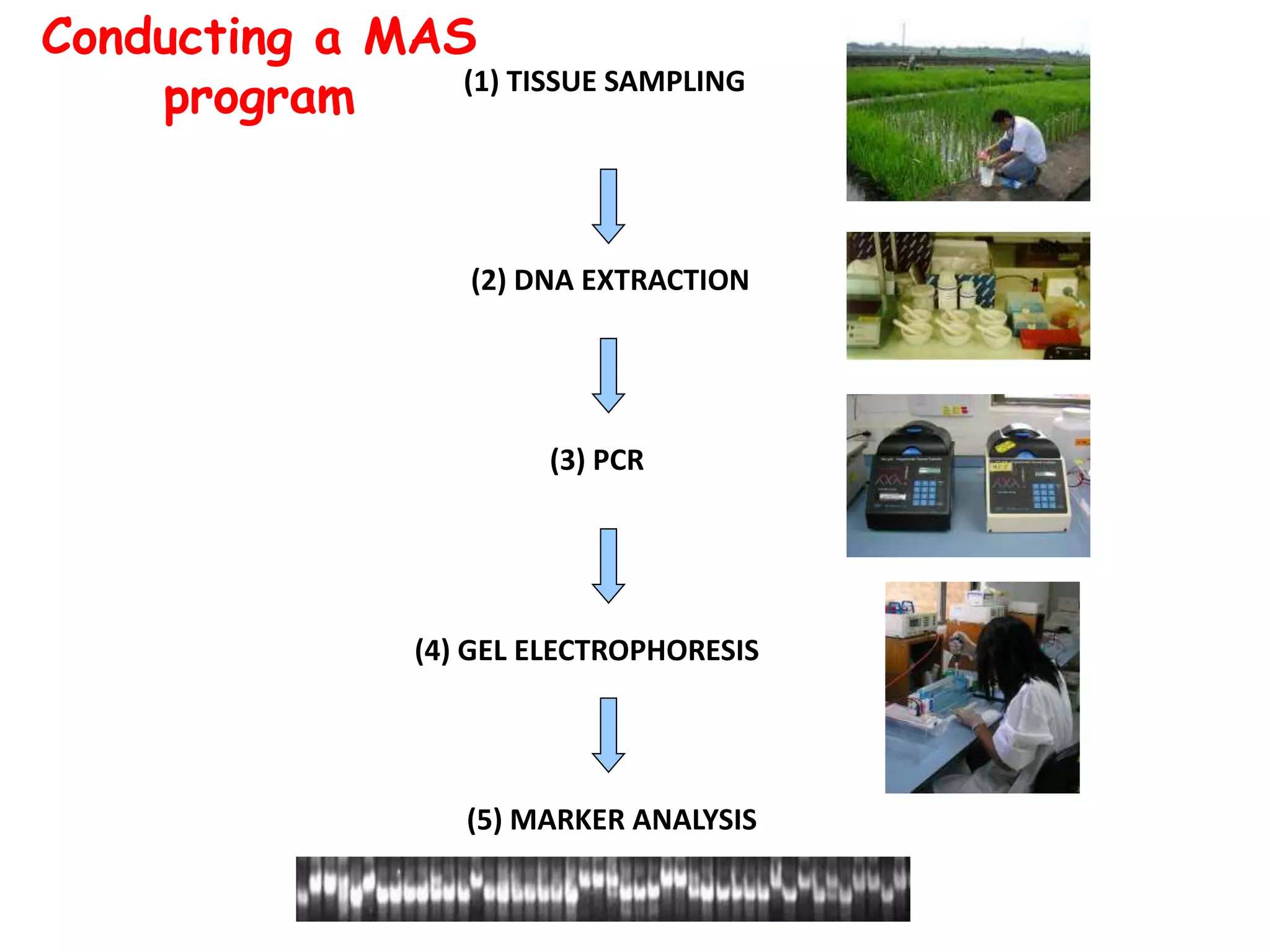 Conducting a MAS program

(1) TISSUE SAMPLING

(2) DNA EXTRACTION

(3) PCR

(4) GEL ELECTROPHORESIS

(5) MARKER ANALYSIS